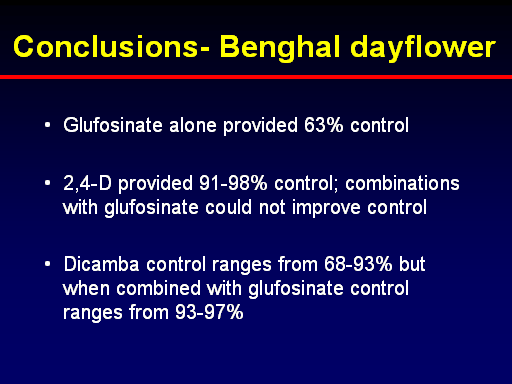 Conclusions- Benghal dayflower

• Glufosinate alone provided 63% control

• 2,4-D provided 91-98% control; combinations with glufosinate could not improve control

• Dicamba control ranges from 68-93% but when combined with glufosinate control ranges from 93-97%